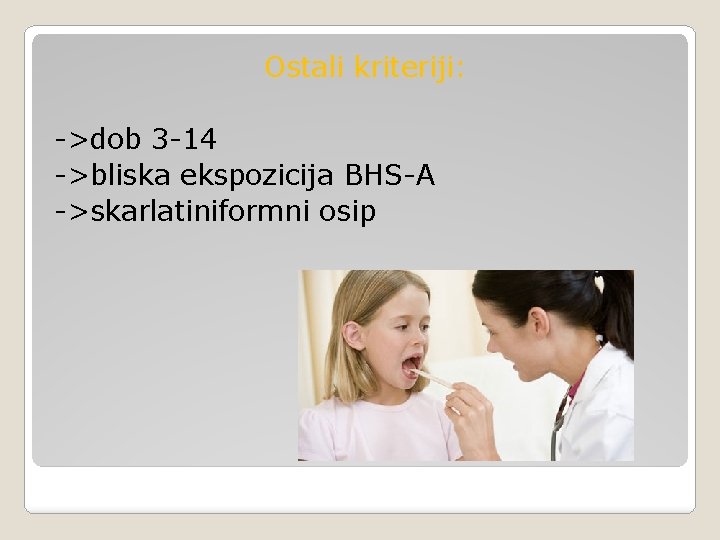 Ostali kriteriji:

->dob 3-14
->bliska ekspozicija BHS-A
->skarlatiniformni osip